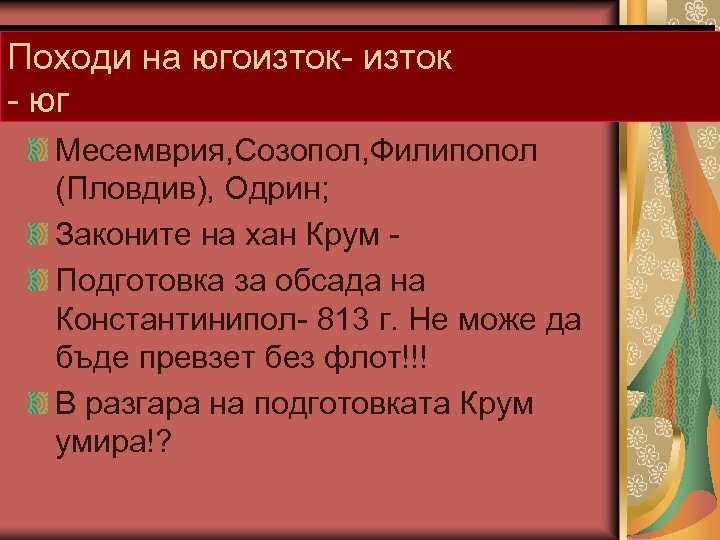 Походи на югоизток- изток - юг

Месемврия,Созопол,Филипопол (Пловдив), Одрин;

Законите на хан Крум -

Подготовка за обсада на Константинипол- 813 г. Не може да бъде превзет без флот!!!

В разгара на подготовката Крум умира!?